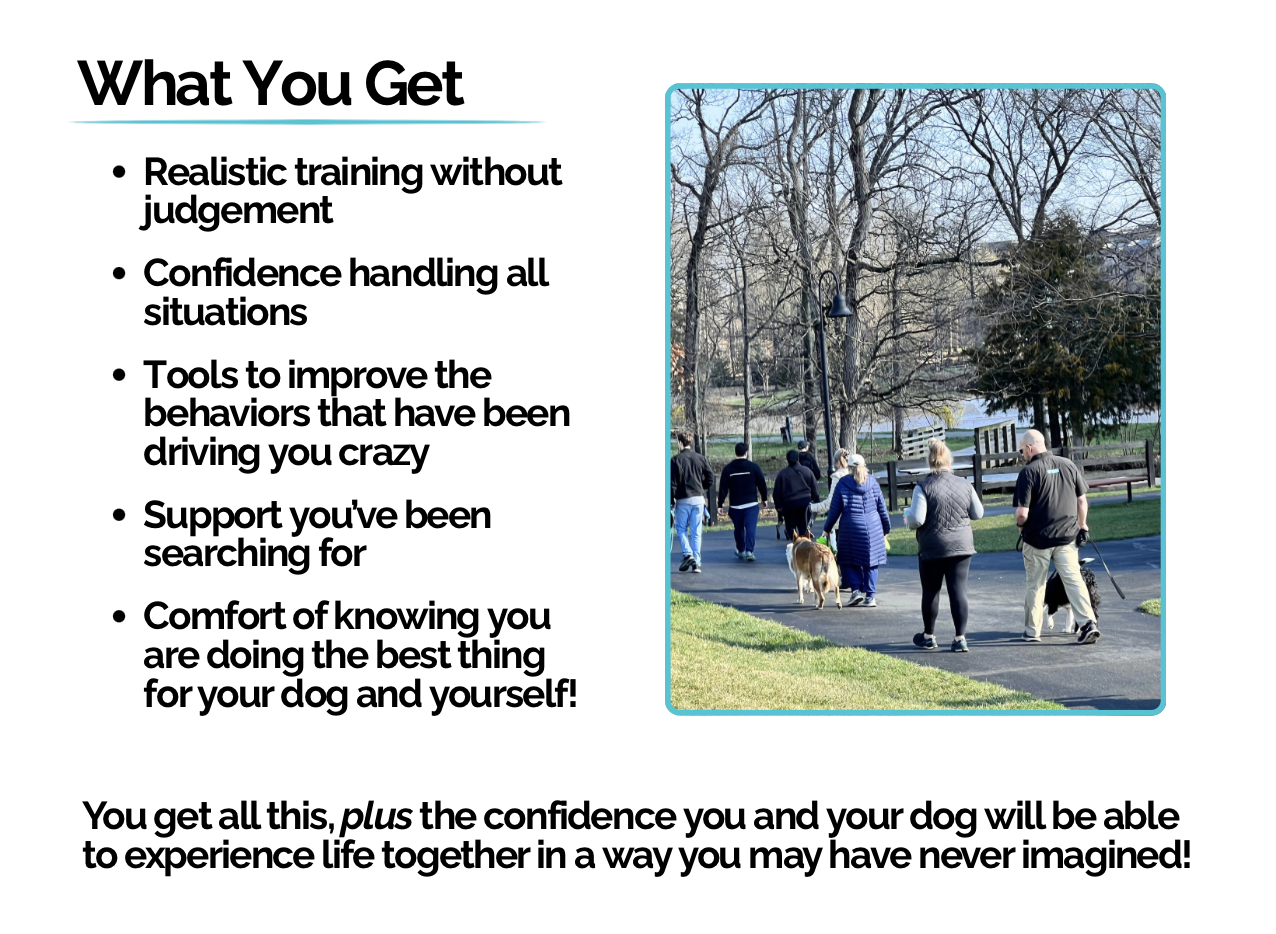 What You Get

• Realistic training without judgement
• Confidence handling all situations
• Tools to improve the behaviors that have been driving you crazy
• Support you've been searching for
• Comfort of knowing you are doing the best thing for your dog and yourself!

You get all this, plus the confidence you and your dog will be able to experience life together in a way you may have never imagined!